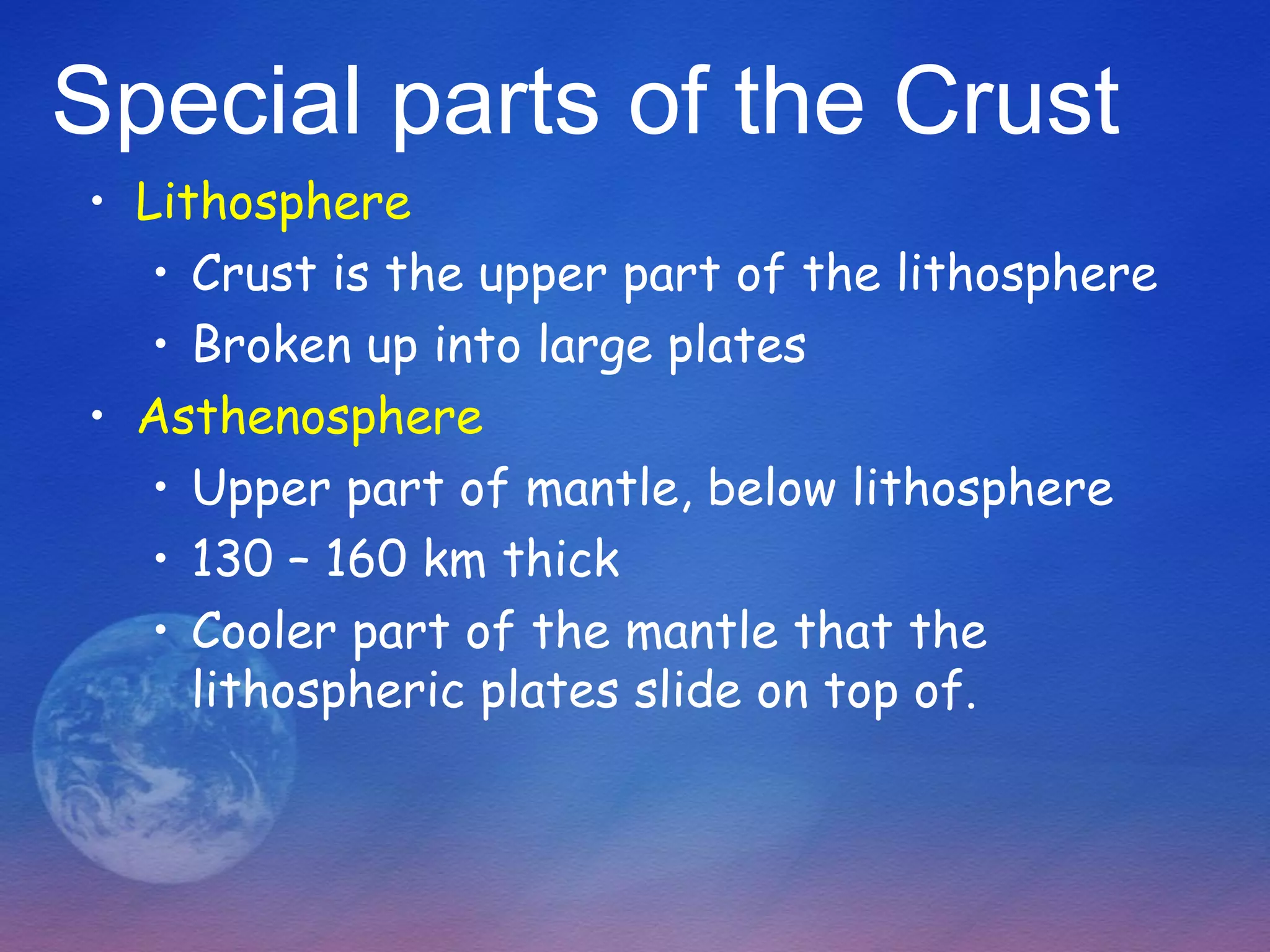 Special parts of the Crust

• Lithosphere
  • Crust is the upper part of the lithosphere
  • Broken up into large plates
• Asthenosphere
  • Upper part of mantle, below lithosphere
  • 130 – 160 km thick
  • Cooler part of the mantle that the lithospheric plates slide on top of.